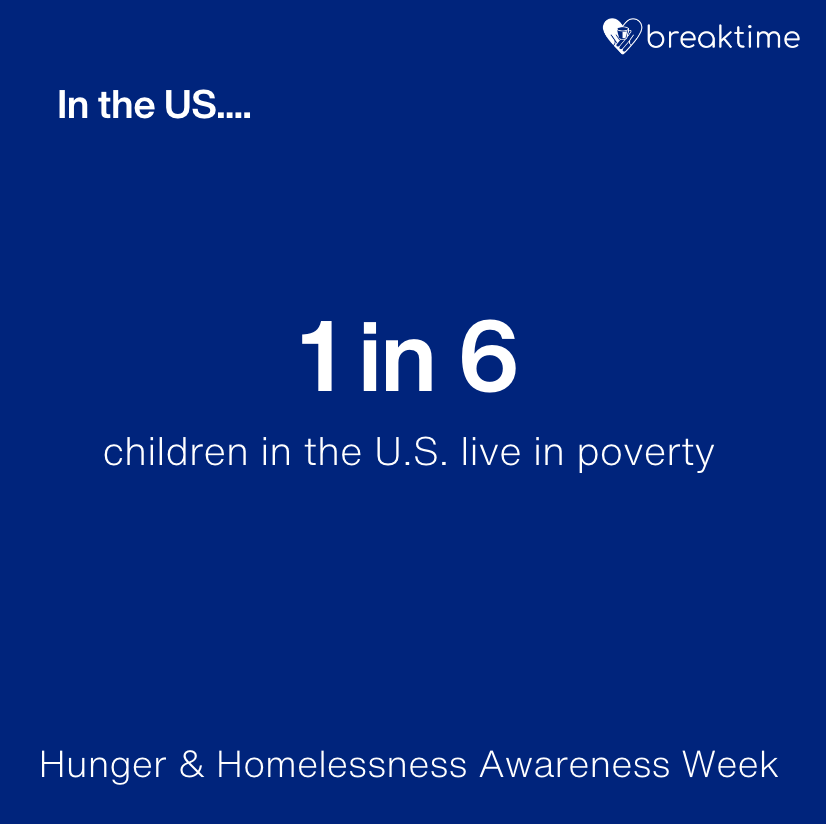 breaktime

In the US....

1 in 6

children in the U.S. live in poverty

Hunger & Homelessness Awareness Week